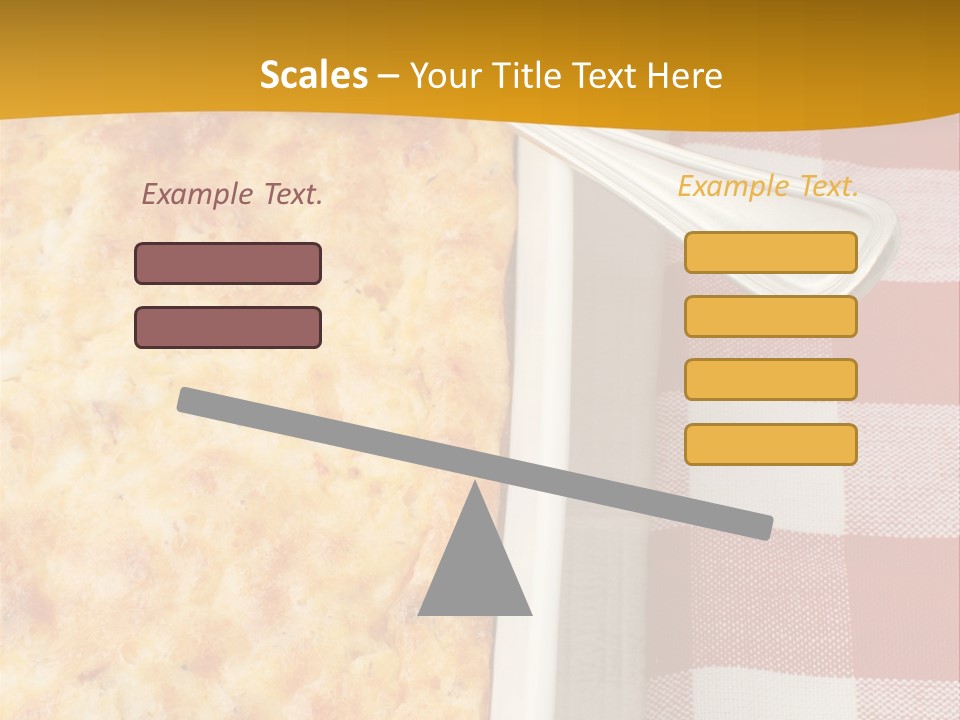 Scales – Your Title Text Here

Example Text.

Example Text.